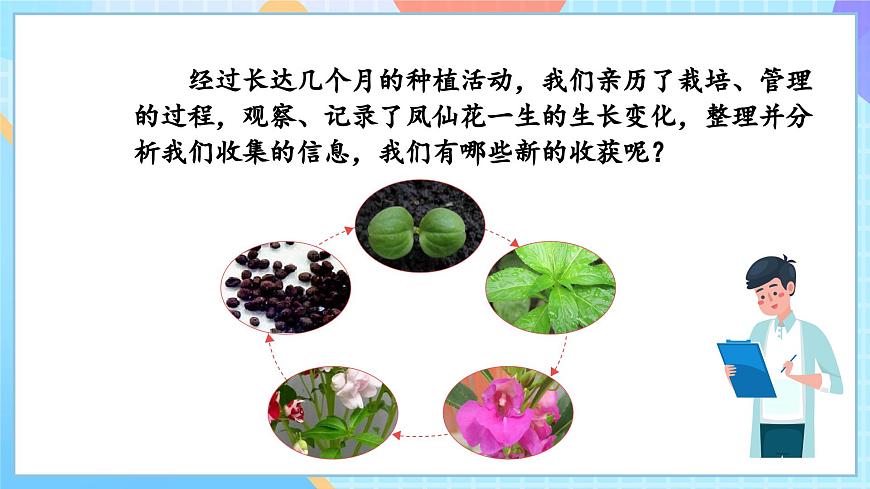 经过长达几个月的种植活动，我们亲历了栽培、管理的过程，观察、记录了凤仙花一生的生长变化，整理并分析我们收集的信息，我们有哪些新的收获呢？